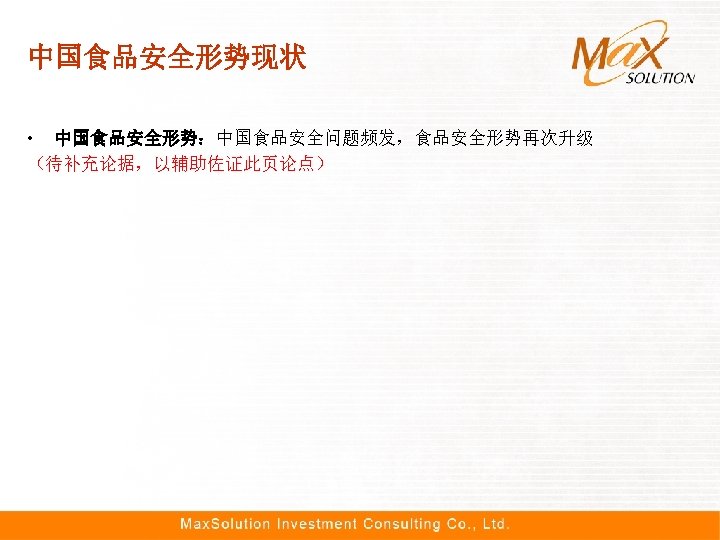 中国食品安全形势现状

MaX SOLUTION

• 中国食品安全形势：中国食品安全问题频发，食品安全形势再次升级
（待补充论据，以辅助佐证此页论点）

MaxSolution Investment Consulting Co., Ltd.